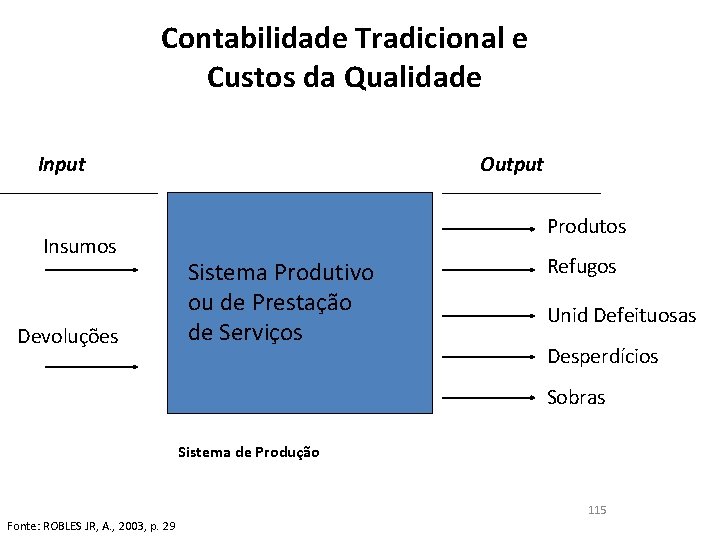 Contabilidade Tradicional e Custos da Qualidade

Input

Insumos

Devoluções

Sistema Produtivo ou de Prestação de Serviços

Output

Produtos

Refugos

Unid Defeituosas

Desperdícios

Sobras

Sistema de Produção

115

Fonte: ROBLES JR, A., 2003, p. 29